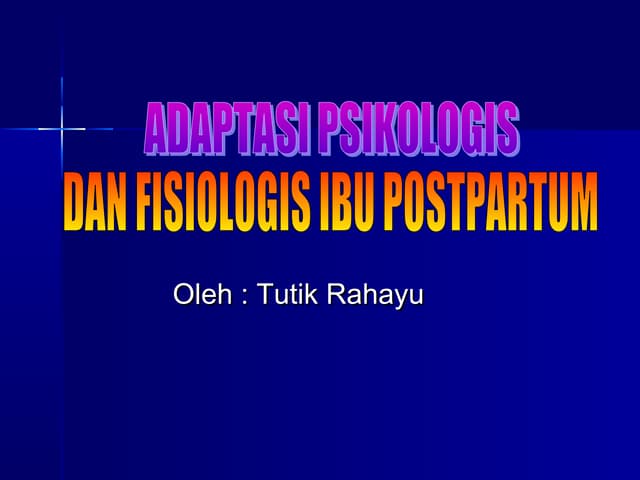 ADAPTASI PSIKOLOGIS
DAN FISIOLOGIS IBU POSTPARTUM

Oleh : Tutik Rahayu